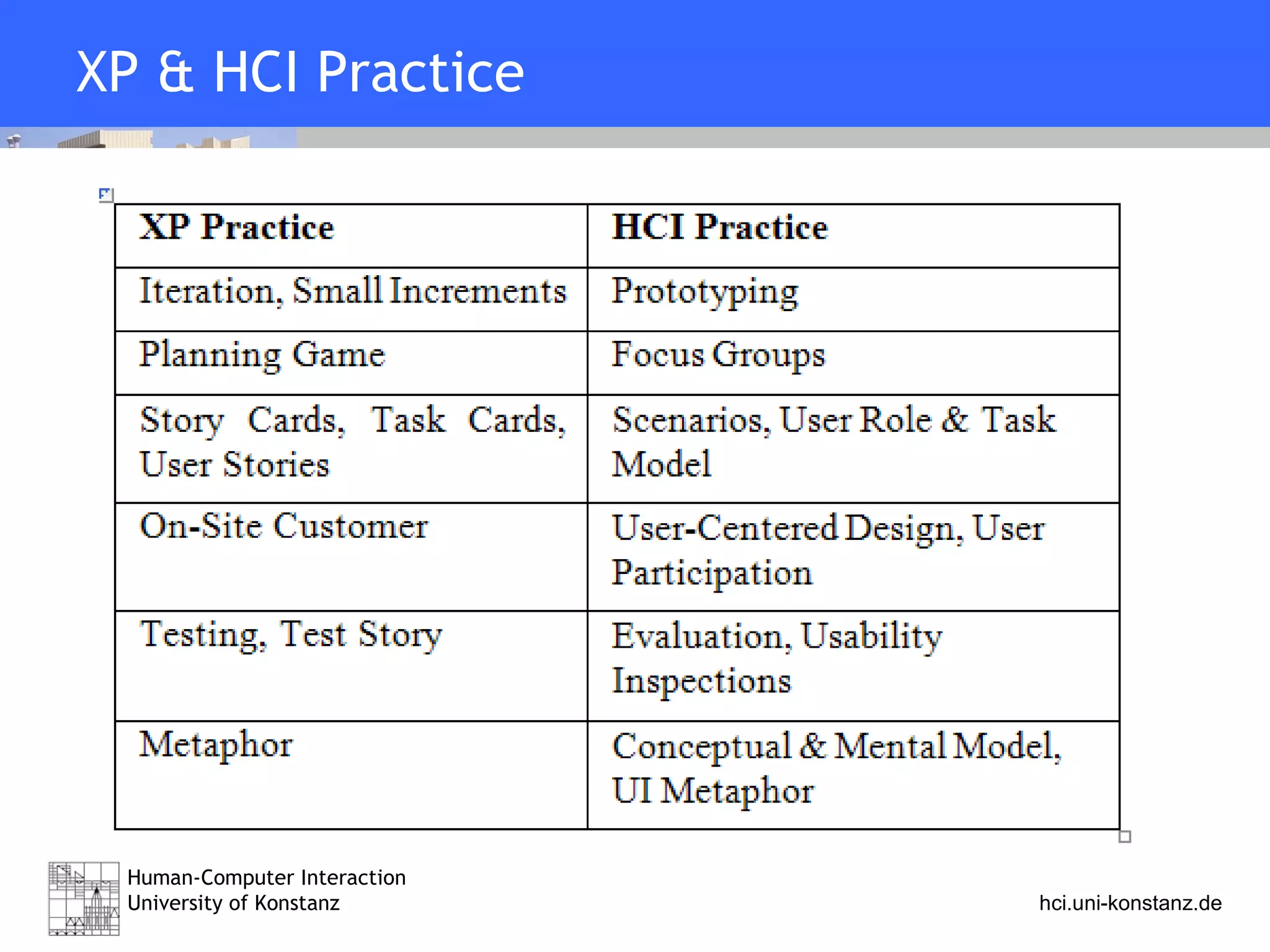 XP & HCI Practice

| XP Practice | HCI Practice |
|---|---|
| Iteration, Small Increments | Prototyping |
| Planning Game | Focus Groups |
| Story Cards, Task Cards, User Stories | Scenarios, User Role & Task Model |
| On-Site Customer | User-Centered Design, User Participation |
| Testing, Test Story | Evaluation, Usability Inspections |
| Metaphor | Conceptual & Mental Model, UI Metaphor |

Human-Computer Interaction
University of Konstanz

hci.uni-konstanz.de